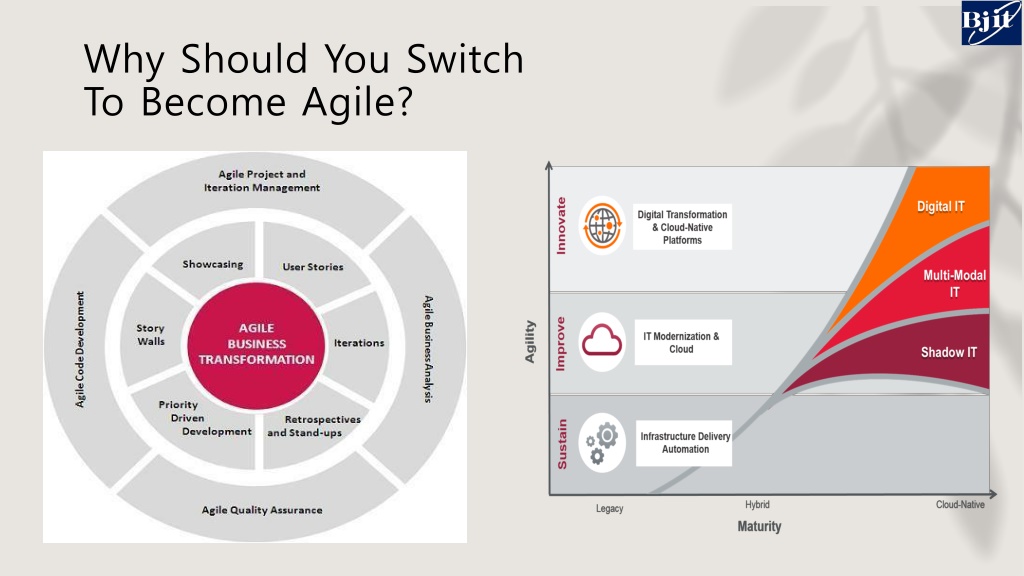 Bjit

Why Should You Switch To Become Agile?

Agile Project and Iteration Management

Agile Business Analysis

Agile Quality Assurance

Agile Code Development

Showcasing

User Stories

Iterations

Retrospectives and Stand-ups

Priority Driven Development

Story Walls

AGILE BUSINESS TRANSFORMATION

Agility

Innovate

Improve

Sustain

Digital Transformation & Cloud-Native Platforms

IT Modernization & Cloud

Infrastructure Delivery Automation

Digital IT

Multi-Modal IT

Shadow IT

Legacy

Hybrid

Cloud-Native

Maturity